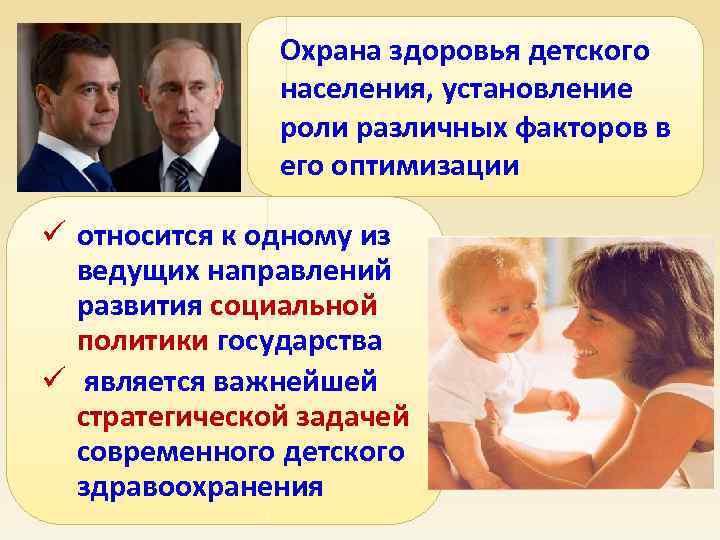 Охрана здоровья детского населения, установление роли различных факторов в его оптимизации

✓ относится к одному из ведущих направлений развития социальной политики государства

✓ является важнейшей стратегической задачей современного детского здравоохранения